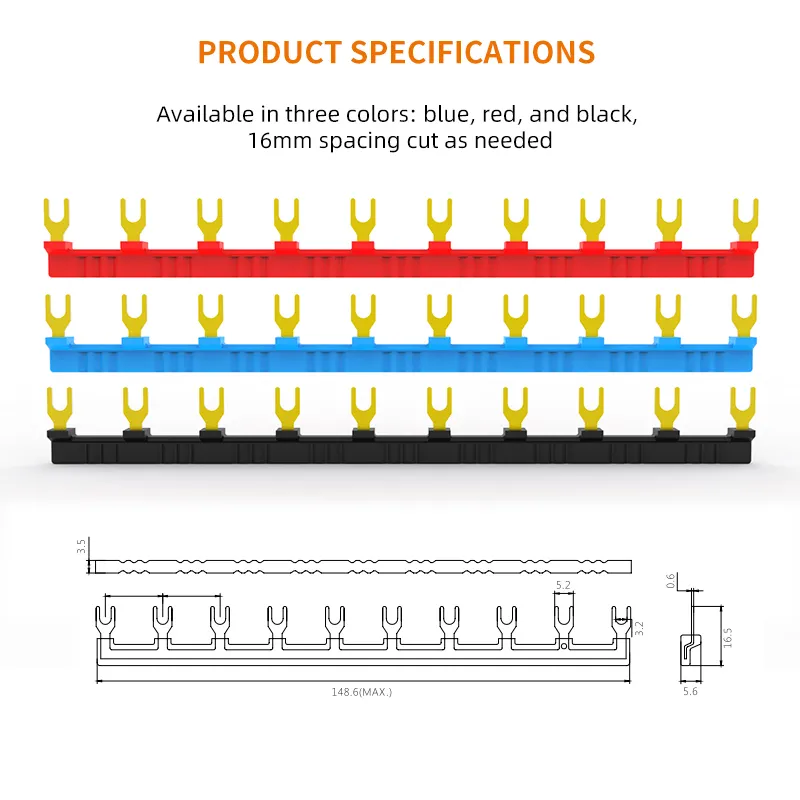 PRODUCT SPECIFICATIONS

Available in three colors: blue, red, and black, 16mm spacing cut as needed

3.5

5.2

3.2

148.6(MAX.)

0.6

16.5

5.6